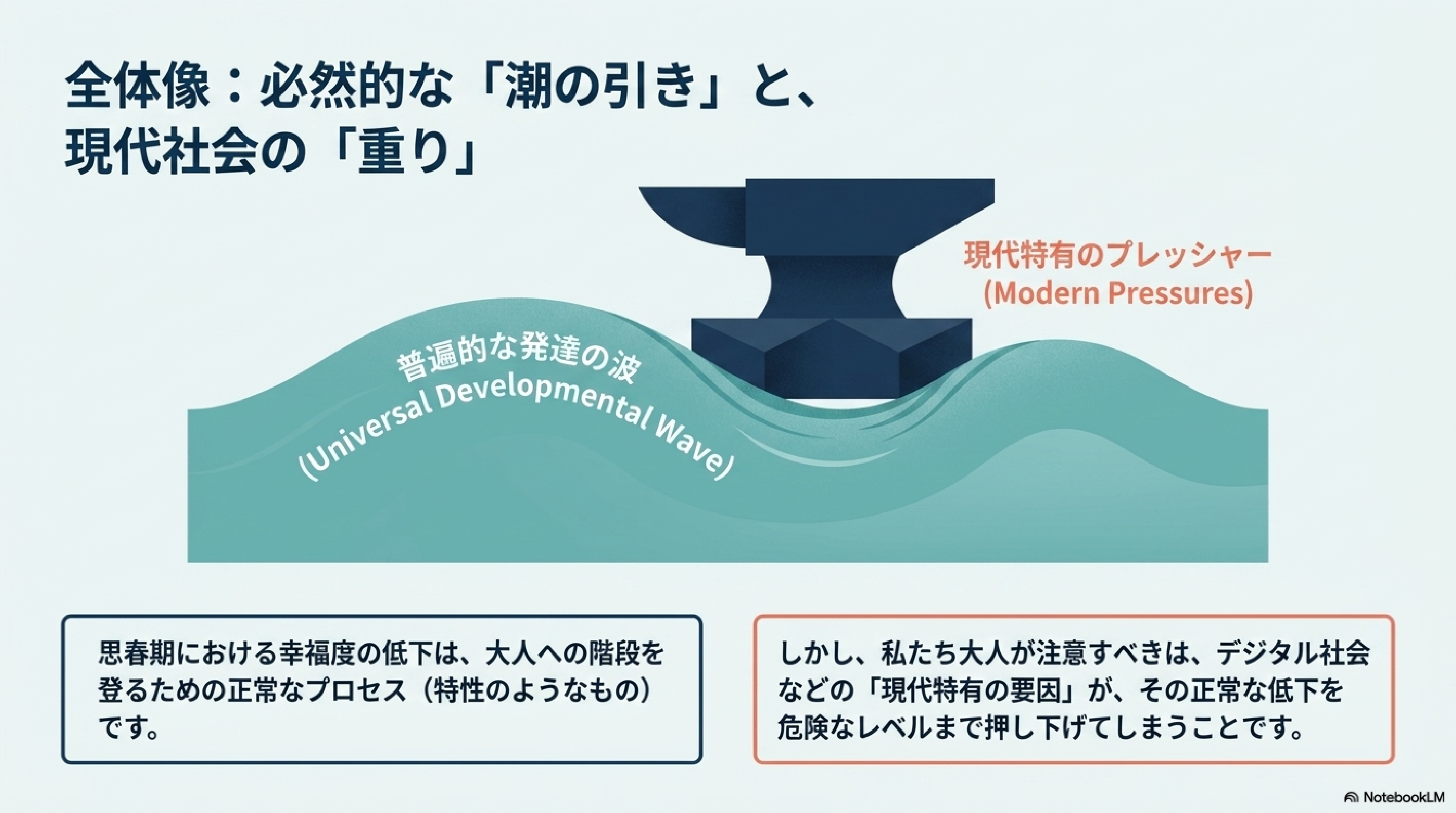 全体像：必然的な「潮の引き」と、現代社会の「重り」

現代特有のプレッシャー
(Modern Pressures)

普遍的な発達の波
(Universal Developmental Wave)

思春期における幸福度の低下は、大人への階段を登るための正常なプロセス（特性のようなもの）です。

しかし、私たち大人が注意すべきは、デジタル社会などの「現代特有の要因」が、その正常な低下を危険なレベルまで押し下げてしまうことです。

NotebookLM